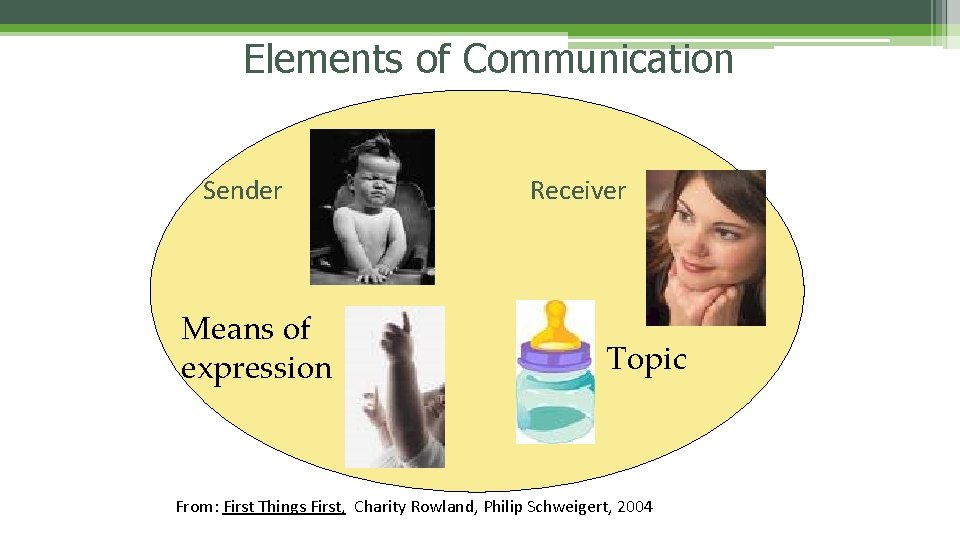 Elements of Communication

Sender

Receiver

Means of expression

Topic

From: First Things First, Charity Rowland, Philip Schweigert, 2004